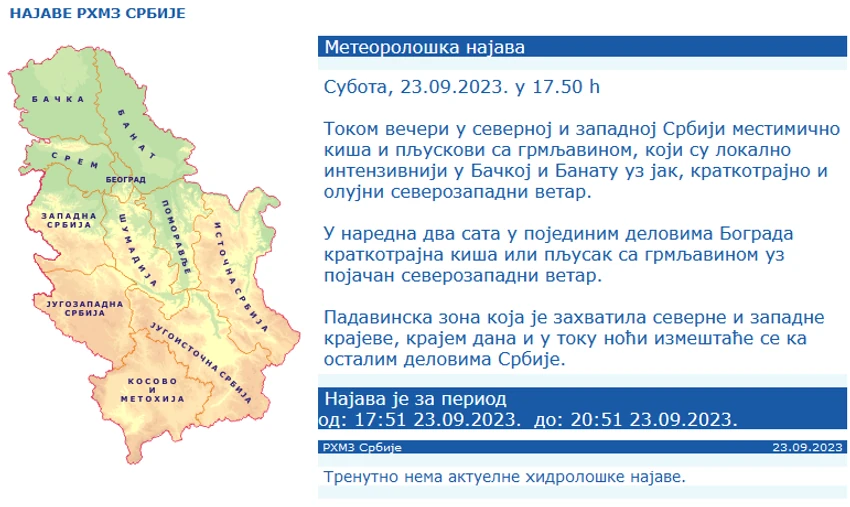 НАЈАВЕ РХМЗ СРБИЈЕ

БАЧКА
БАНАТ
СРЕМ
БЕОГРАД
ЗАПАДНА СРБИЈА
ШУМАДИЈА
ПОМОРАВЉЕ
ИСТОЧНА СРБИЈА
ЈУГОЗАПАДНА СРБИЈА
ЈУГОИСТОЧНА СРБИЈА
КОСОВО И МЕТОХИЈА

Метеоролошка најава

Субота, 23.09.2023. у 17.50 h

Током вечери у северној и западној Србији местимично киша и пљускови са грмљавином, који су локално интензивнији у Бачкој и Банату уз јак, краткотрајно и олујни северозападни ветар.

У наредна два сата у појединим деловима Бограда краткотрајна киша или пљусак са грмљавином уз појачан северозападни ветар.

Падавинска зона која је захватила северне и западне крајеве, крајем дана и у току ноћи измештаће се ка осталим деловима Србије.

Најава је за период
од: 17:51 23.09.2023. до: 20:51 23.09.2023.

РХМЗ Србије
23.09.2023

Тренутно нема актуелне хидролошке најаве.